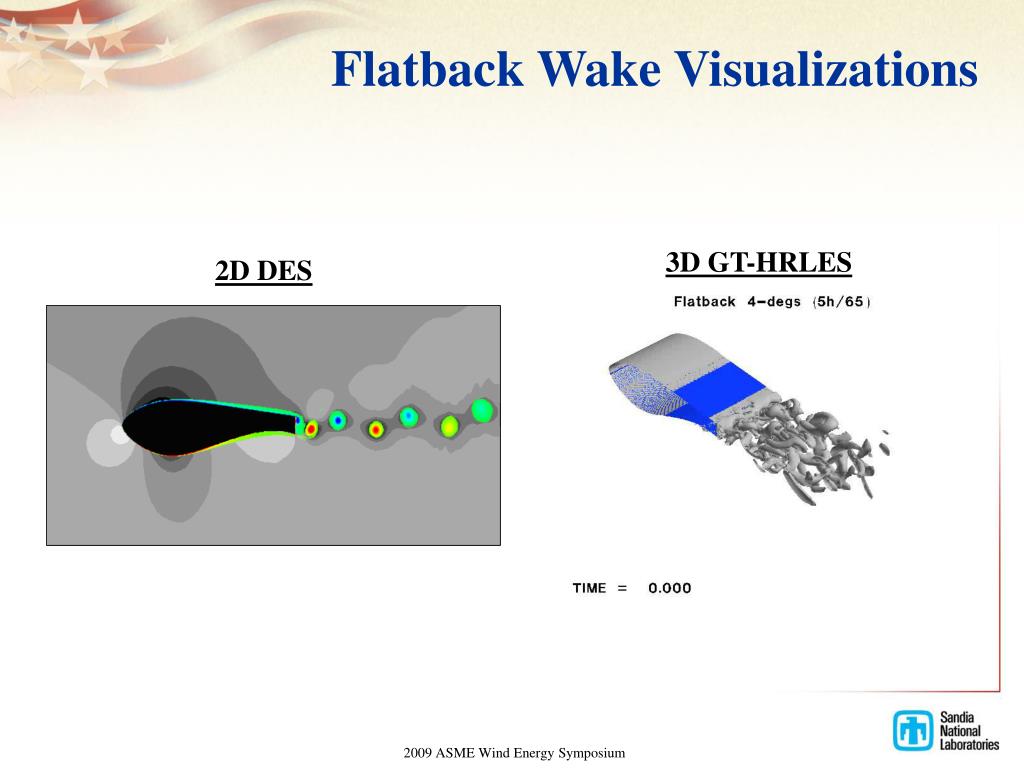 Flatback Wake Visualizations

2D DES

3D GT-HRLES

Flatback 4-degs (5h/65)

TIME = 0.000

2009 ASME Wind Energy Symposium

Sandia National Laboratories